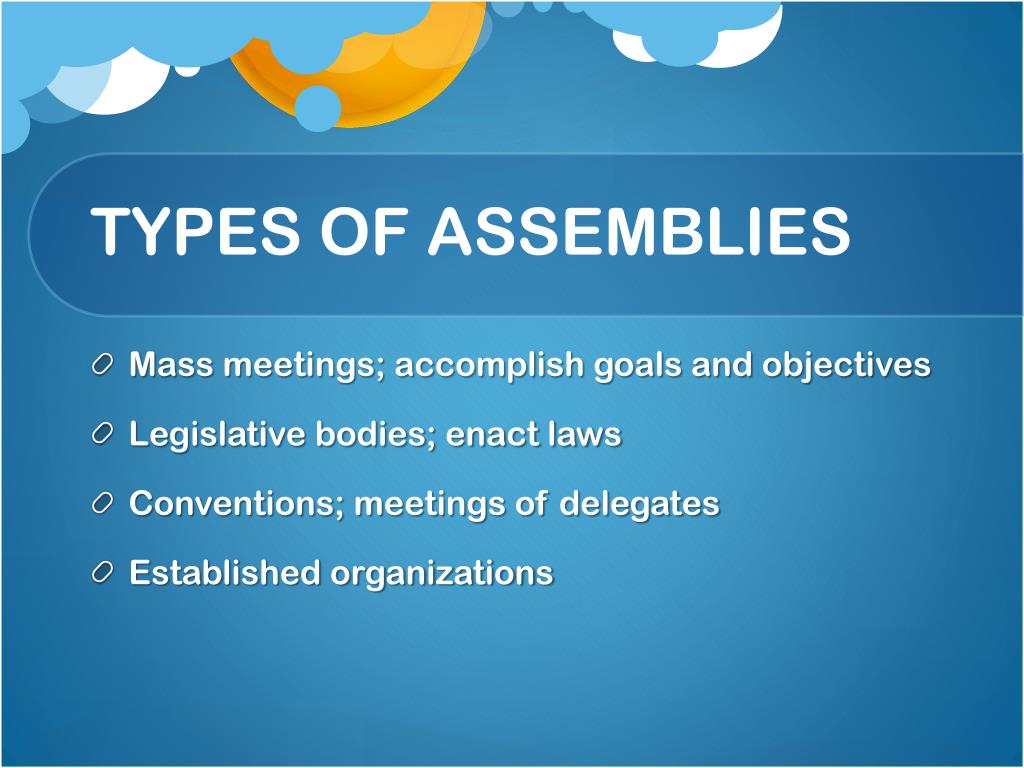 TYPES OF ASSEMBLIES

Mass meetings; accomplish goals and objectives

Legislative bodies; enact laws

Conventions; meetings of delegates

Established organizations